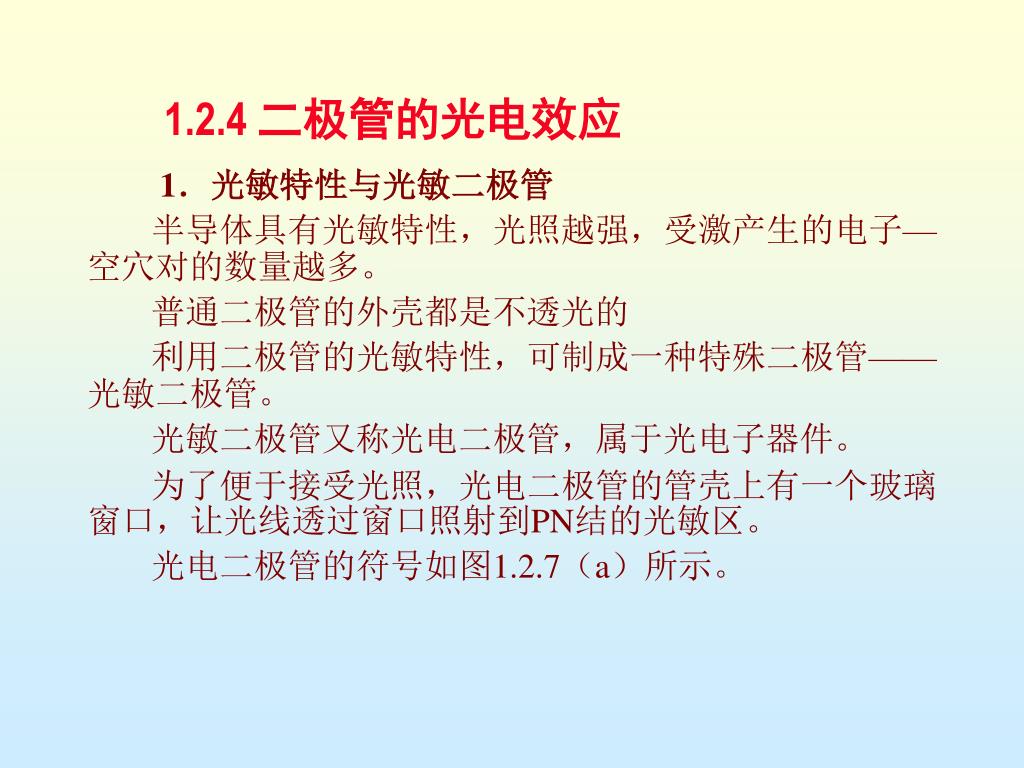 1.2.4 二极管的光电效应

1．光敏特性与光敏二极管

半导体具有光敏特性，光照越强，受激产生的电子—空穴对的数量越多。

普通二极管的外壳都是不透光的

利用二极管的光敏特性，可制成一种特殊二极管——光敏二极管。

光敏二极管又称光电二极管，属于光电子器件。

为了便于接受光照，光电二极管的管壳上有一个玻璃窗口，让光线透过窗口照射到PN结的光敏区。

光电二极管的符号如图1.2.7（a）所示。